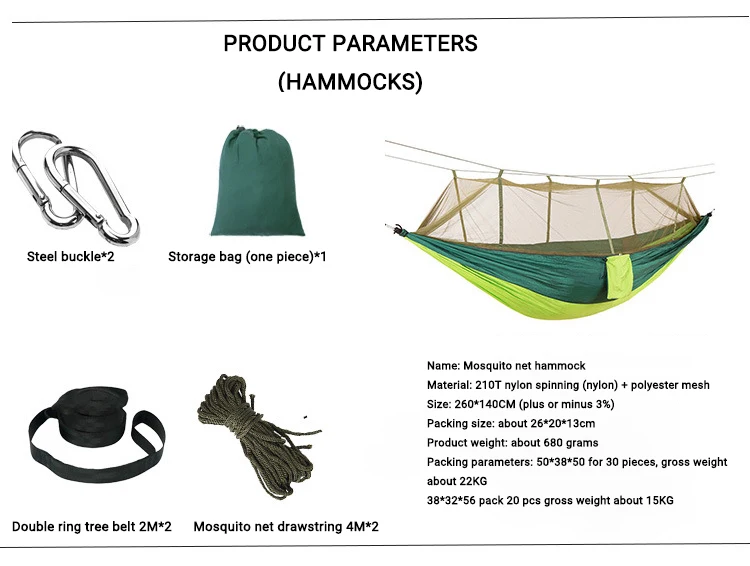 PRODUCT PARAMETERS
(HAMMOCKS)

Steel buckle*2

Storage bag (one piece)*1

Double ring tree belt 2M*2

Mosquito net drawstring 4M*2

Name: Mosquito net hammock
Material: 210T nylon spinning (nylon) + polyester mesh
Size: 260*140CM (plus or minus 3%)
Packing size: about 26*20*13cm
Product weight: about 680 grams
Packing parameters: 50*38*50 for 30 pieces, gross weight about 22KG
38*32*56 pack 20 pcs gross weight about 15KG